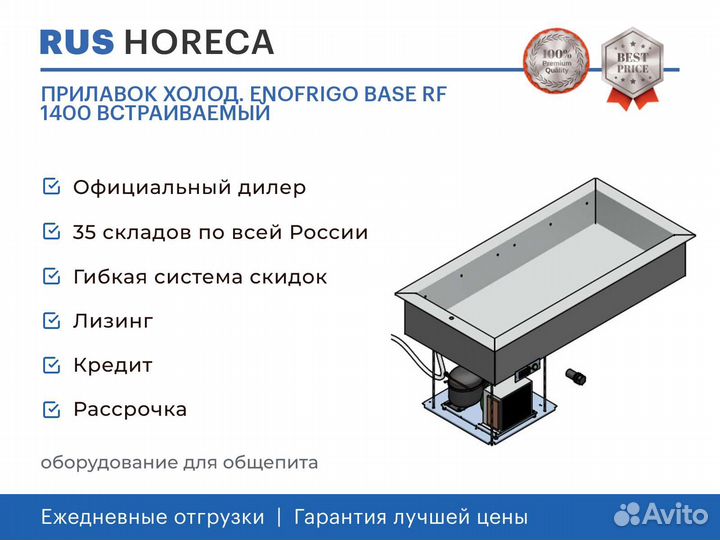 RUS HORECA

100% Premium Quality

BEST PRICE

ПРИЛАВОК ХОЛОД. ENOFRIGO BASE RF 1400 ВСТРАИВАЕМЫЙ

Официальный дилер

35 складов по всей России

Гибкая система скидок

Лизинг

Кредит

Рассрочка

оборудование для общепита

Ежедневные отгрузки | Гарантия лучшей цены

Avito